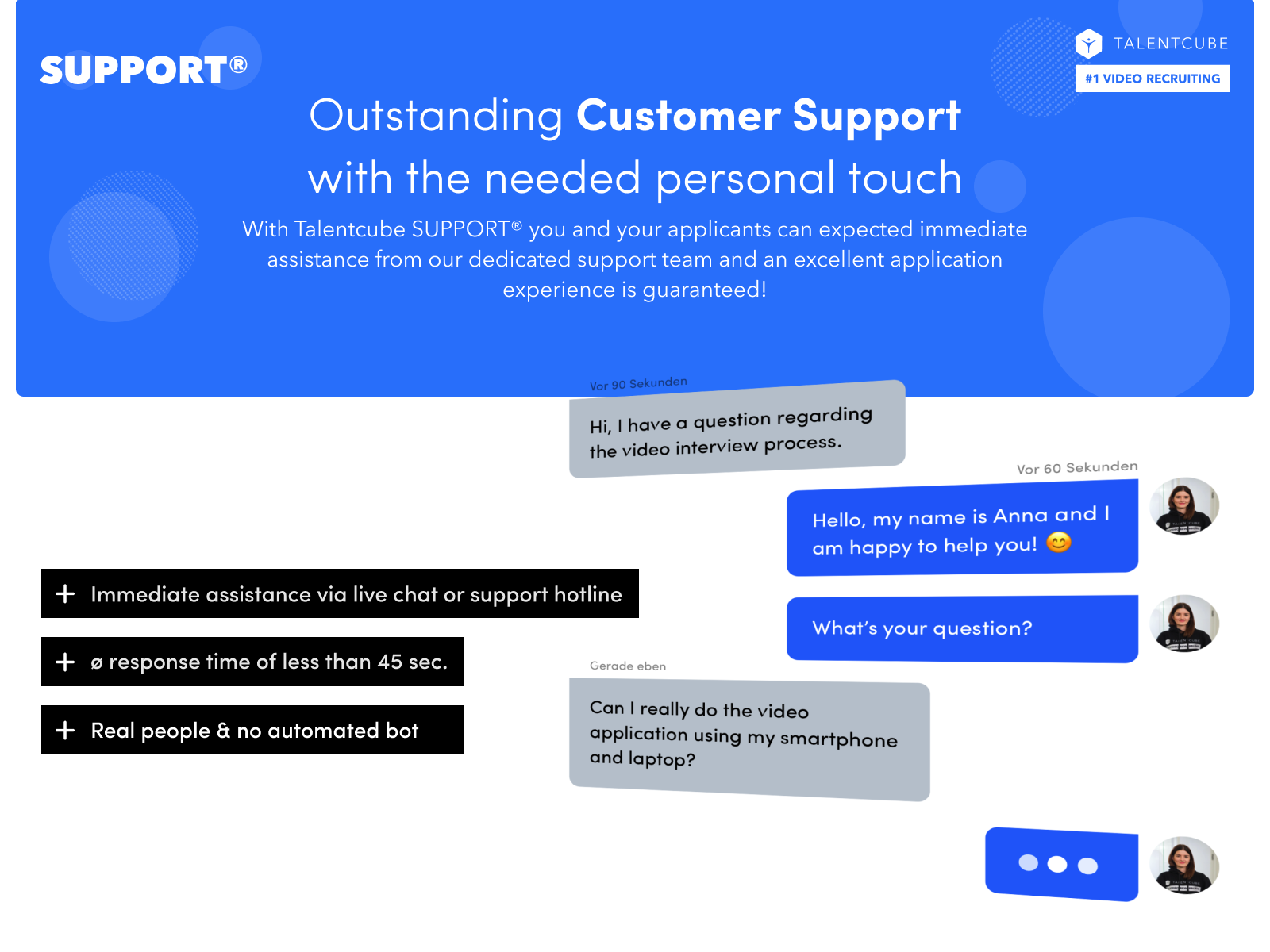 SUPPORT®

TALENTCUBE
#1 VIDEO RECRUITING

Outstanding Customer Support with the needed personal touch

With Talentcube SUPPORT® you and your applicants can expected immediate assistance from our dedicated support team and an excellent application experience is guaranteed!

Vor 90 Sekunden

Hi, I have a question regarding the video interview process.

Vor 60 Sekunden

Hello, my name is Anna and I am happy to help you! 😊

What's your question?

Gerade eben

Can I really do the video application using my smartphone and laptop?

+ Immediate assistance via live chat or support hotline

+ ø response time of less than 45 sec.

+ Real people & no automated bot